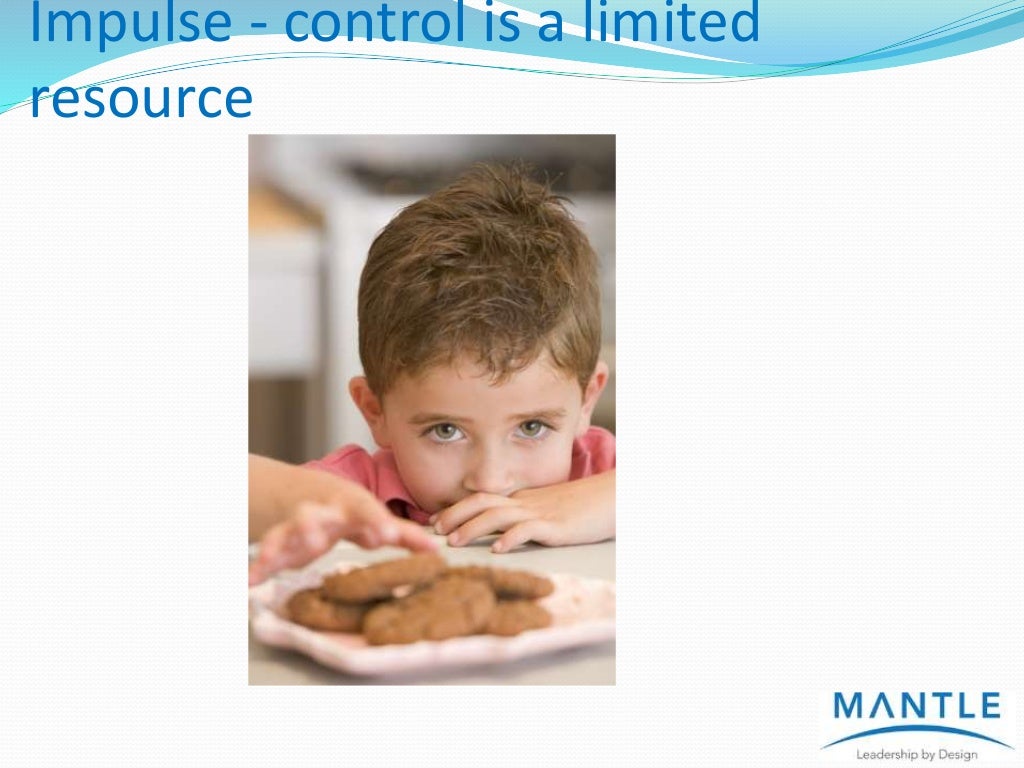 Impulse - control is a limited resource

MANTLE
Leadership by Design